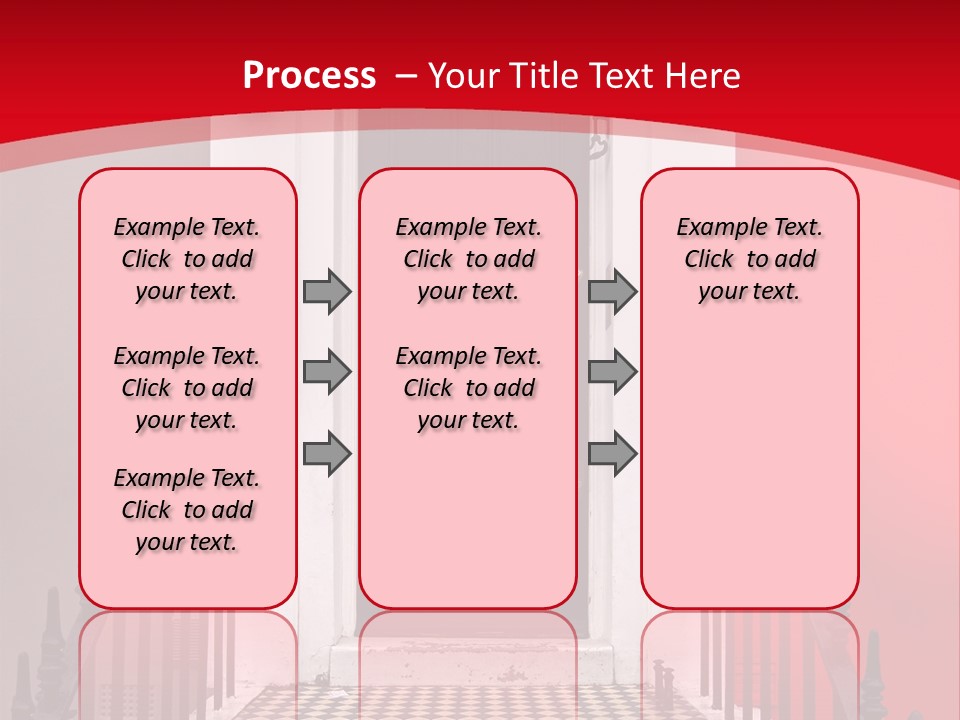 Process – Your Title Text Here

Example Text. Click to add your text.

Example Text. Click to add your text.

Example Text. Click to add your text.

Example Text. Click to add your text.

Example Text. Click to add your text.

Example Text. Click to add your text.